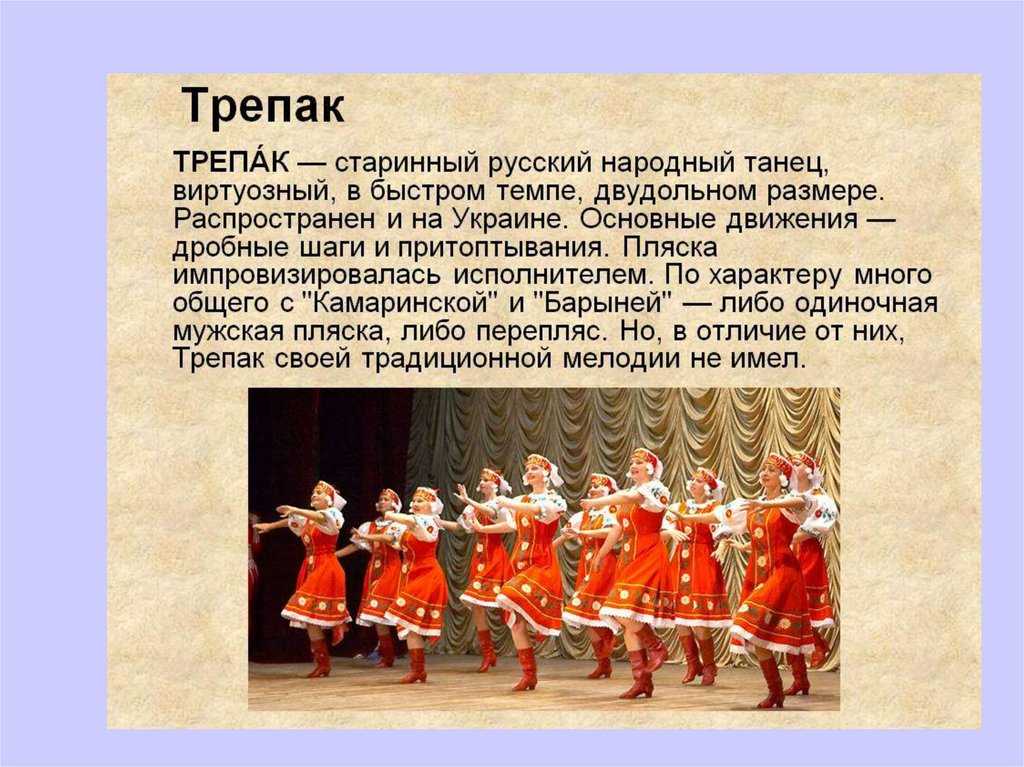 Трепак

ТРЕПА́К — старинный русский народный танец, виртуозный, в быстром темпе, двудольном размере. Распространен и на Украине. Основные движения — дробные шаги и притоптывания. Пляска импровизировалась исполнителем. По характеру много общего с "Камаринской" и "Барыней" — либо одиночная мужская пляска, либо перепляс. Но, в отличие от них, Трепак своей традиционной мелодии не имел.